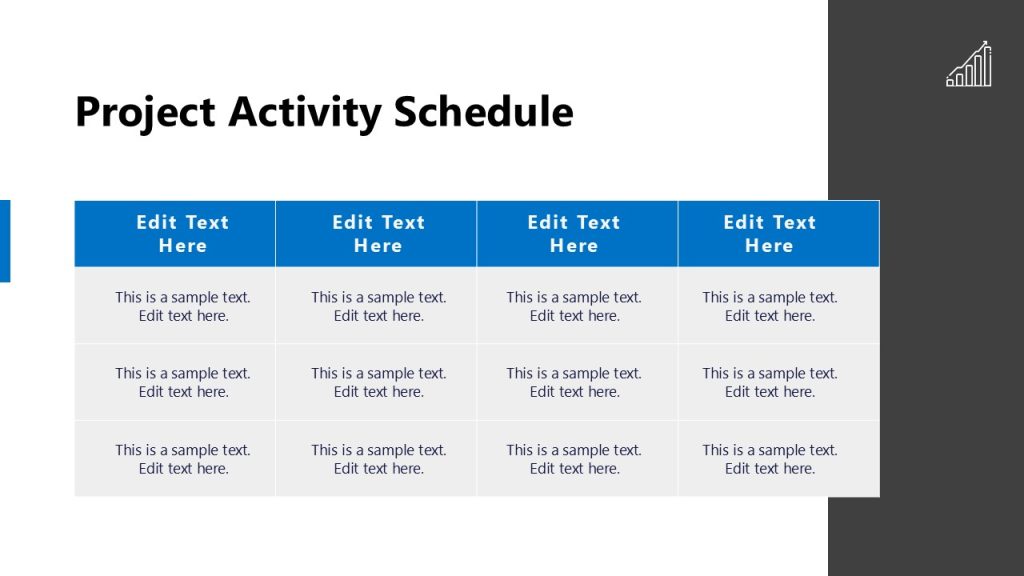 Project Activity Schedule

| Edit Text Here | Edit Text Here | Edit Text Here | Edit Text Here |
|---|---|---|---|
| This is a sample text. Edit text here. | This is a sample text. Edit text here. | This is a sample text. Edit text here. | This is a sample text. Edit text here. |
| This is a sample text. Edit text here. | This is a sample text. Edit text here. | This is a sample text. Edit text here. | This is a sample text. Edit text here. |
| This is a sample text. Edit text here. | This is a sample text. Edit text here. | This is a sample text. Edit text here. | This is a sample text. Edit text here. |